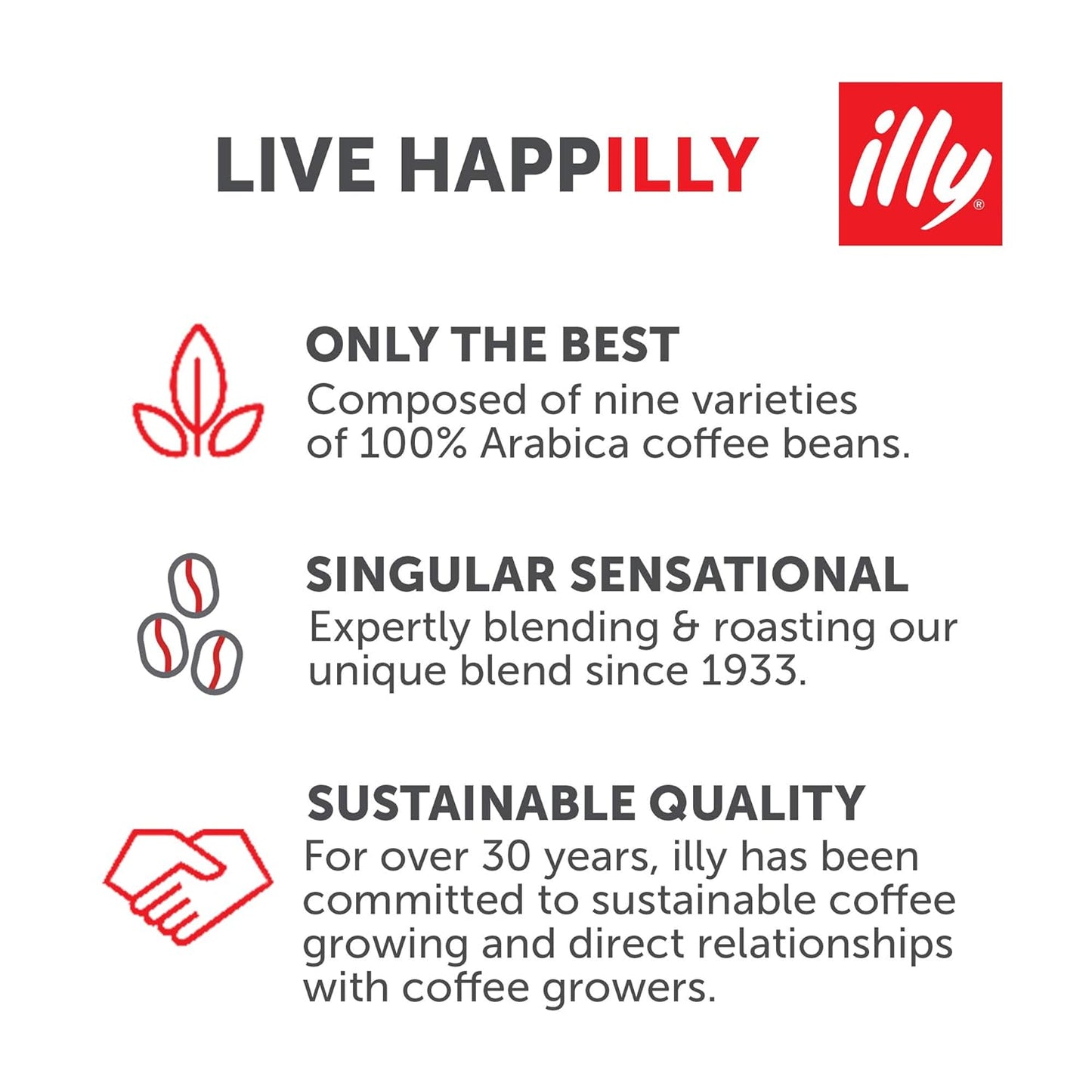 LIVE HAPPILLY

illy®

ONLY THE BEST
Composed of nine varieties of 100% Arabica coffee beans.

SINGULAR SENSATIONAL
Expertly blending & roasting our unique blend since 1933.

SUSTAINABLE QUALITY
For over 30 years, illy has been committed to sustainable coffee growing and direct relationships with coffee growers.